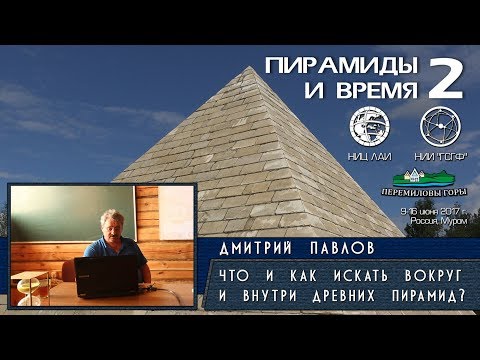 ПИРАМИДЫ И ВРЕМЯ 2

НИЦ ЛАИ

НИИ "ГСГФ"

ПЕРЕМИЛОВЫ ГОРЫ

9-16 июня 2017 г. Россия, Муром

ДМИТРИЙ ПАВЛОВ

ЧТО И КАК ИСКАТЬ ВОКРУГ И ВНУТРИ ДРЕВНИХ ПИРАМИД?